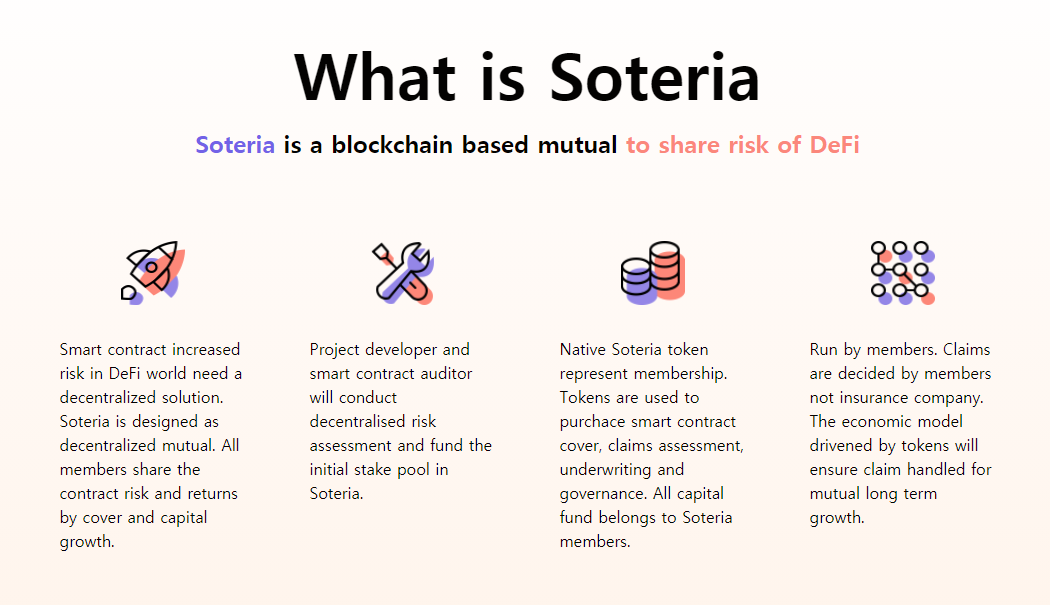 What is Soteria

Soteria is a blockchain based mutual to share risk of DeFi

Smart contract increased risk in DeFi world need a decentralized solution. Soteria is designed as decentralized mutual. All members share the contract risk and returns by cover and capital growth.

Project developer and smart contract auditor will conduct decentralised risk assessment and fund the initial stake pool in Soteria.

Native Soteria token represent membership. Tokens are used to purchace smart contract cover, claims assessment, underwriting and governance. All capital fund belongs to Soteria members.

Run by members. Claims are decided by members not insurance company. The economic model drivened by tokens will ensure claim handled for mutual long term growth.